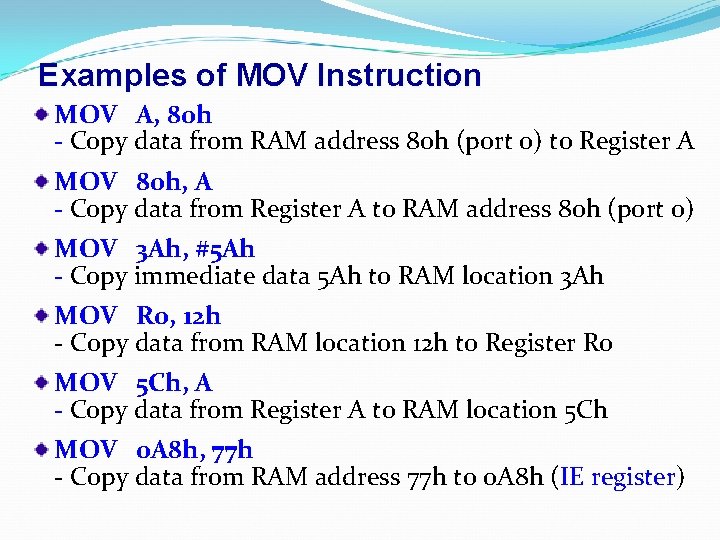 Examples of MOV Instruction

MOV A, 80h
- Copy data from RAM address 80h (port 0) to Register A

MOV 80h, A
- Copy data from Register A to RAM address 80h (port 0)

MOV 3Ah, #5Ah
- Copy immediate data 5Ah to RAM location 3Ah

MOV R0, 12h
- Copy data from RAM location 12h to Register R0

MOV 5Ch, A
- Copy data from Register A to RAM location 5Ch

MOV 0A8h, 77h
- Copy data from RAM address 77h to 0A8h (IE register)